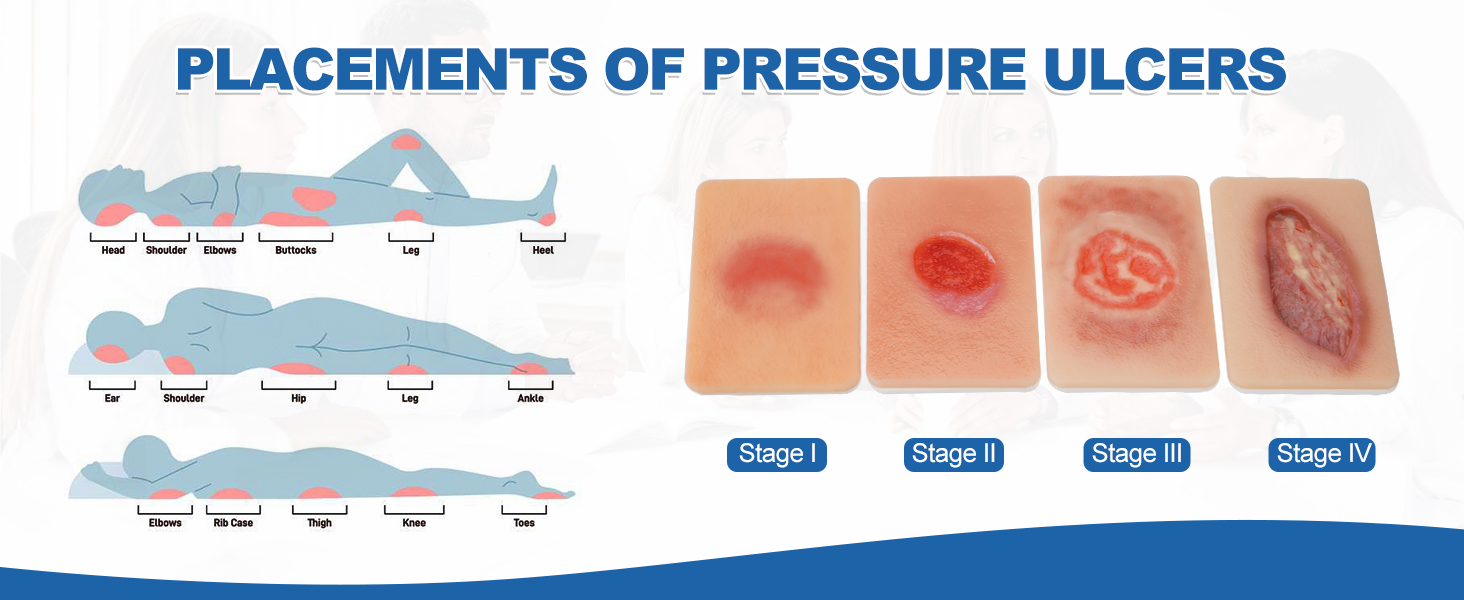 PLACEMENTS OF PRESSURE ULCERS

Head Shoulder Elbows Buttocks Leg Heel

Ear Shoulder Hip Leg Ankle

Elbows Rib Case Thigh Knee Toes

Stage I Stage II Stage III Stage IV